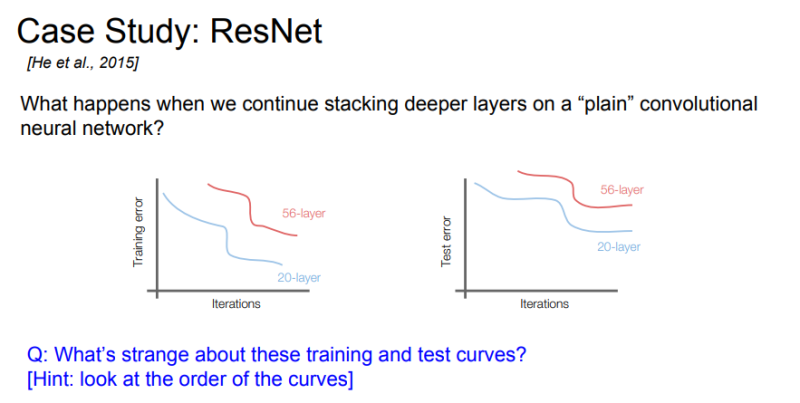 Case Study: ResNet
[He et al., 2015]

What happens when we continue stacking deeper layers on a “plain” convolutional neural network?

Training error
56-layer
20-layer
Iterations

Test error
56-layer
20-layer
Iterations

Q: What’s strange about these training and test curves?
[Hint: look at the order of the curves]